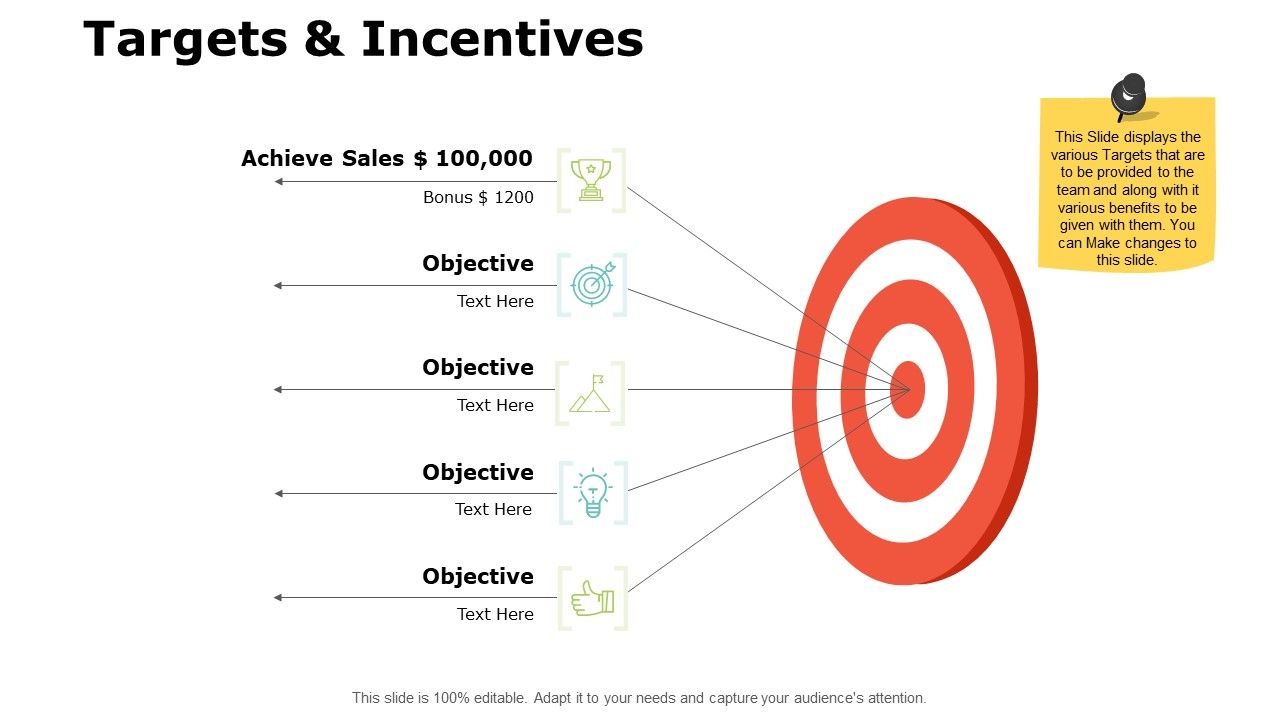 Targets & Incentives

Achieve Sales $ 100,000

Bonus $ 1200

Objective

Text Here

Objective

Text Here

Objective

Text Here

Objective

Text Here

This Slide displays the various Targets that are to be provided to the team and along with it various benefits to be given with them. You can Make changes to this slide.

This slide is 100% editable. Adapt it to your needs and capture your audience's attention.